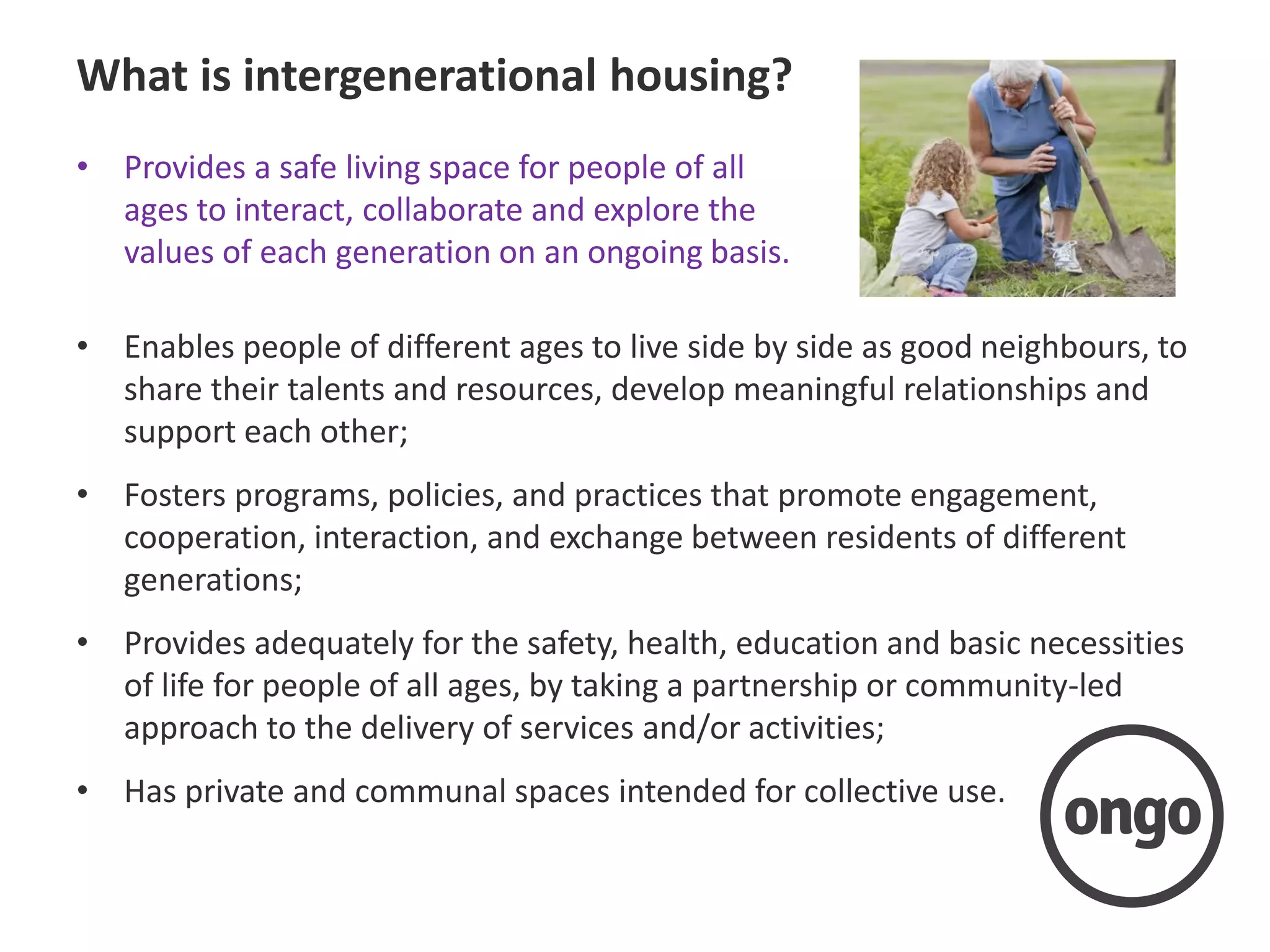 What is intergenerational housing?

• Provides a safe living space for people of all ages to interact, collaborate and explore the values of each generation on an ongoing basis.

• Enables people of different ages to live side by side as good neighbours, to share their talents and resources, develop meaningful relationships and support each other;

• Fosters programs, policies, and practices that promote engagement, cooperation, interaction, and exchange between residents of different generations;

• Provides adequately for the safety, health, education and basic necessities of life for people of all ages, by taking a partnership or community-led approach to the delivery of services and/or activities;

• Has private and communal spaces intended for collective use.

ongo